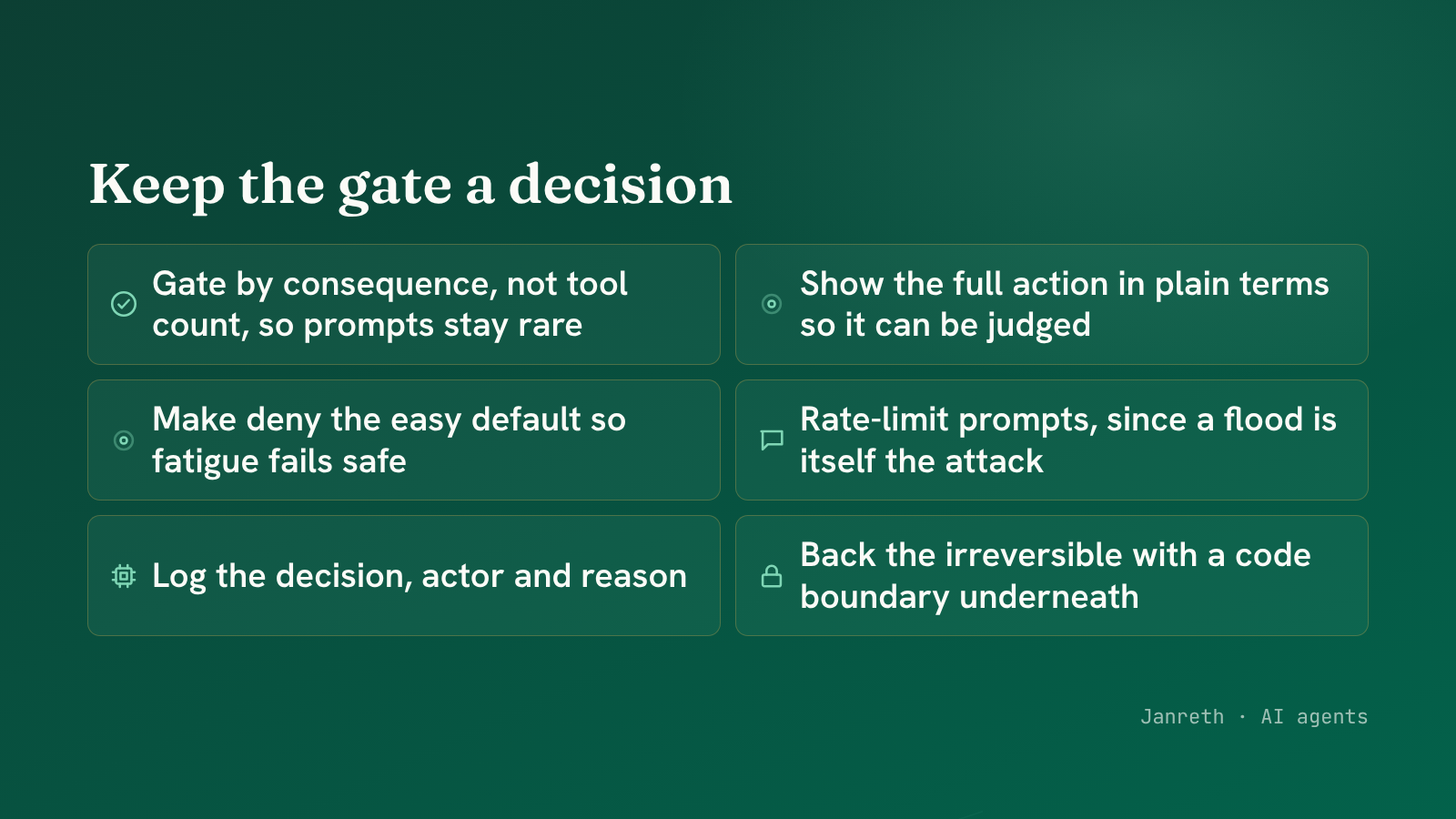 Keep the gate a decision

Gate by consequence, not tool count, so prompts stay rare

Show the full action in plain terms so it can be judged

Make deny the easy default so fatigue fails safe

Rate-limit prompts, since a flood is itself the attack

Log the decision, actor and reason

Back the irreversible with a code boundary underneath

Janreth · AI agents